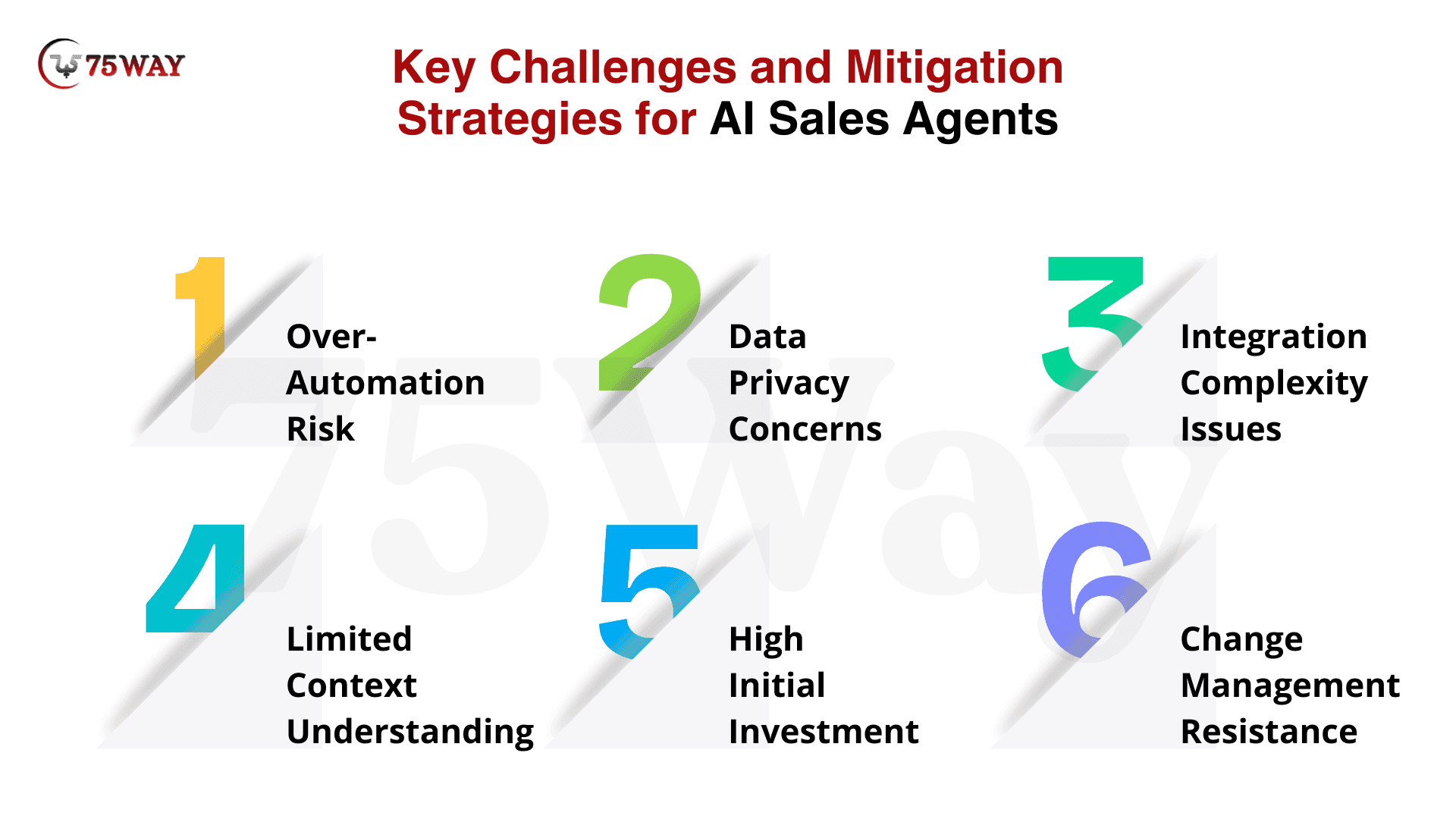 75WAY

Key Challenges and Mitigation Strategies for AI Sales Agents

1 Over-Automation Risk

2 Data Privacy Concerns

3 Integration Complexity Issues

4 Limited Context Understanding

5 High Initial Investment

6 Change Management Resistance

75Way